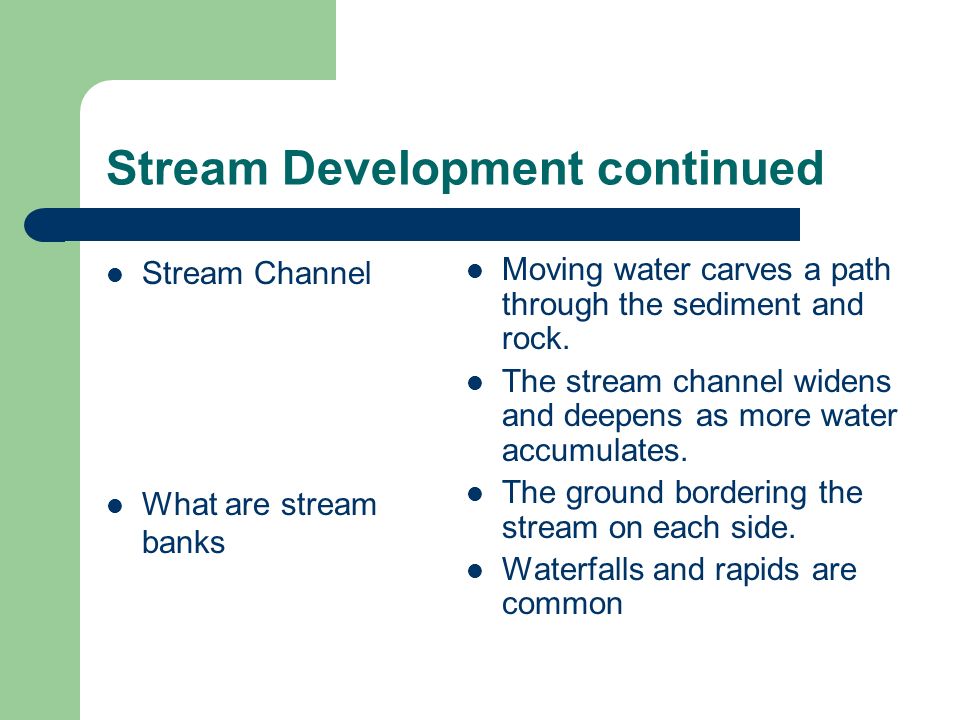 Stream Development continued

- Stream Channel
- What are stream banks

- Moving water carves a path through the sediment and rock.
- The stream channel widens and deepens as more water accumulates.
- The ground bordering the stream on each side.
- Waterfalls and rapids are common